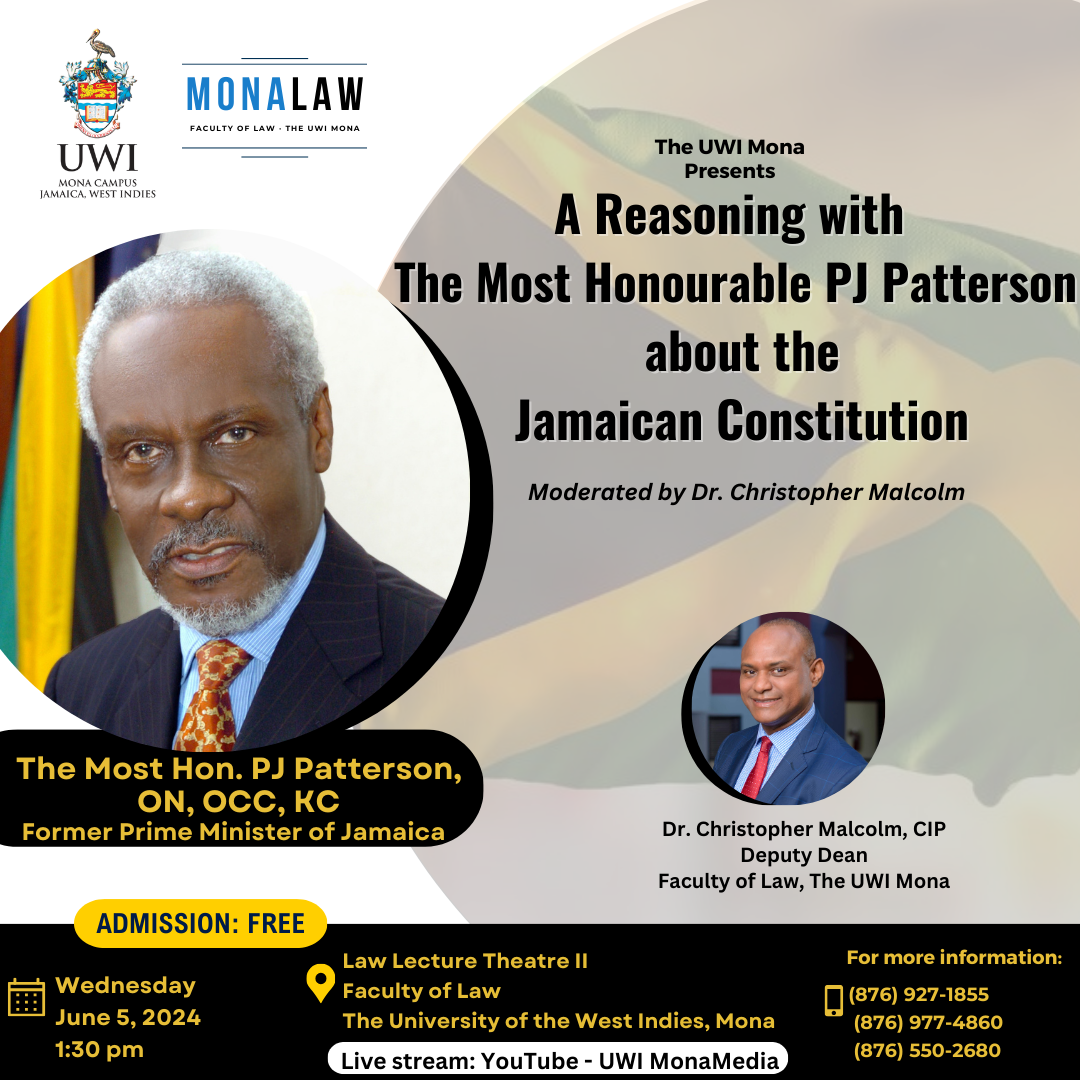 UWI
MONA CAMPUS
JAMAICA, WEST INDIES

MONALAW
FACULTY OF LAW · THE UWI MONA

The UWI Mona
Presents

A Reasoning with
The Most Honourable PJ Patterson
about the
Jamaican Constitution

Moderated by Dr. Christopher Malcolm

The Most Hon. PJ Patterson,
ON, OCC, KC
Former Prime Minister of Jamaica

Dr. Christopher Malcolm, CIP
Deputy Dean
Faculty of Law, The UWI Mona

ADMISSION: FREE

Wednesday
June 5, 2024
1:30 pm

Law Lecture Theatre II
Faculty of Law
The University of the West Indies, Mona

Live stream: YouTube - UWI MonaMedia

For more information:
(876) 927-1855
(876) 977-4860
(876) 550-2680